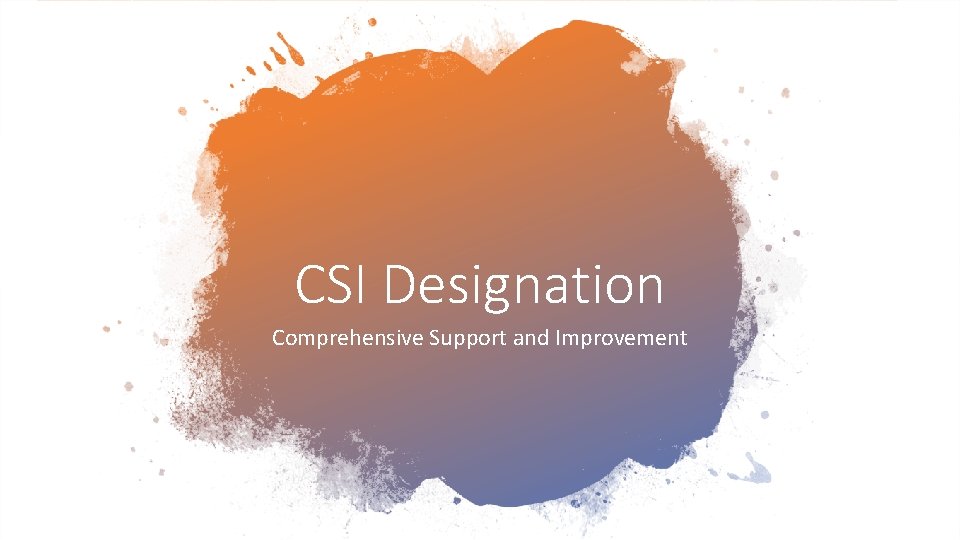 CSI Designation

Comprehensive Support and Improvement